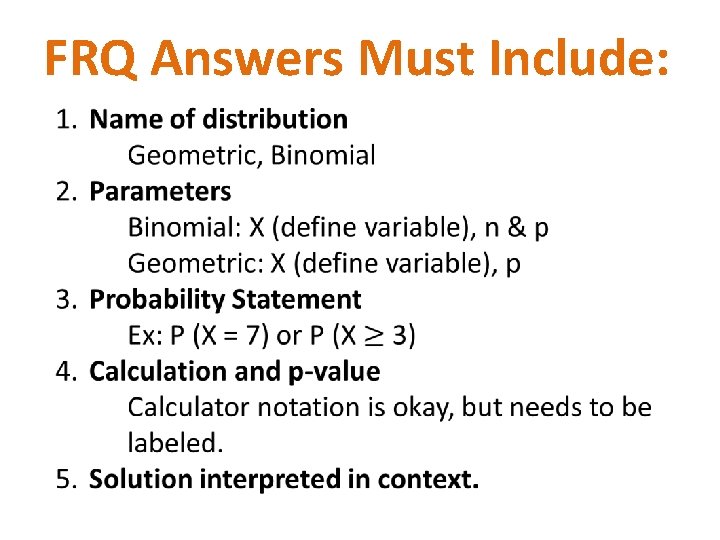 FRQ Answers Must Include:

1. Name of distribution
Geometric, Binomial
2. Parameters
Binomial: X (define variable), n & p
Geometric: X (define variable), p
3. Probability Statement
Ex: P (X = 7) or P (X $\geq$ 3)
4. Calculation and p-value
Calculator notation is okay, but needs to be labeled.
5. Solution interpreted in context.